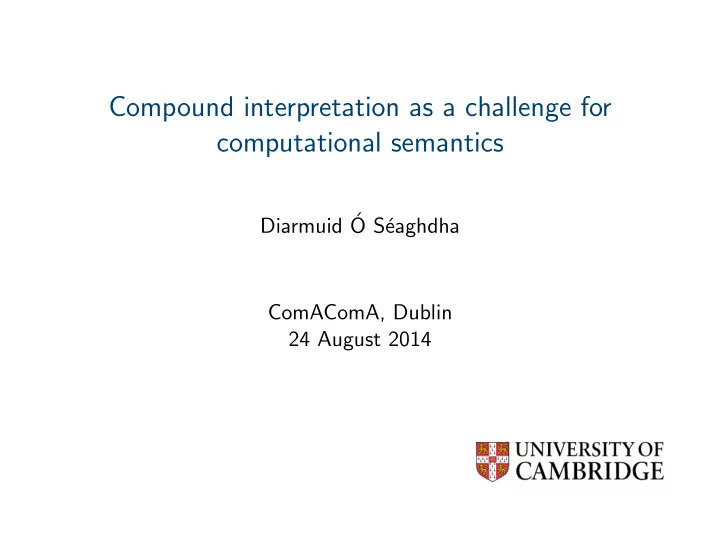 Compound interpretation as a challenge for computational semantics

Diarmuid Ó Séaghdha

ComAComA, Dublin
24 August 2014

UNIVERSITY OF CAMBRIDGE